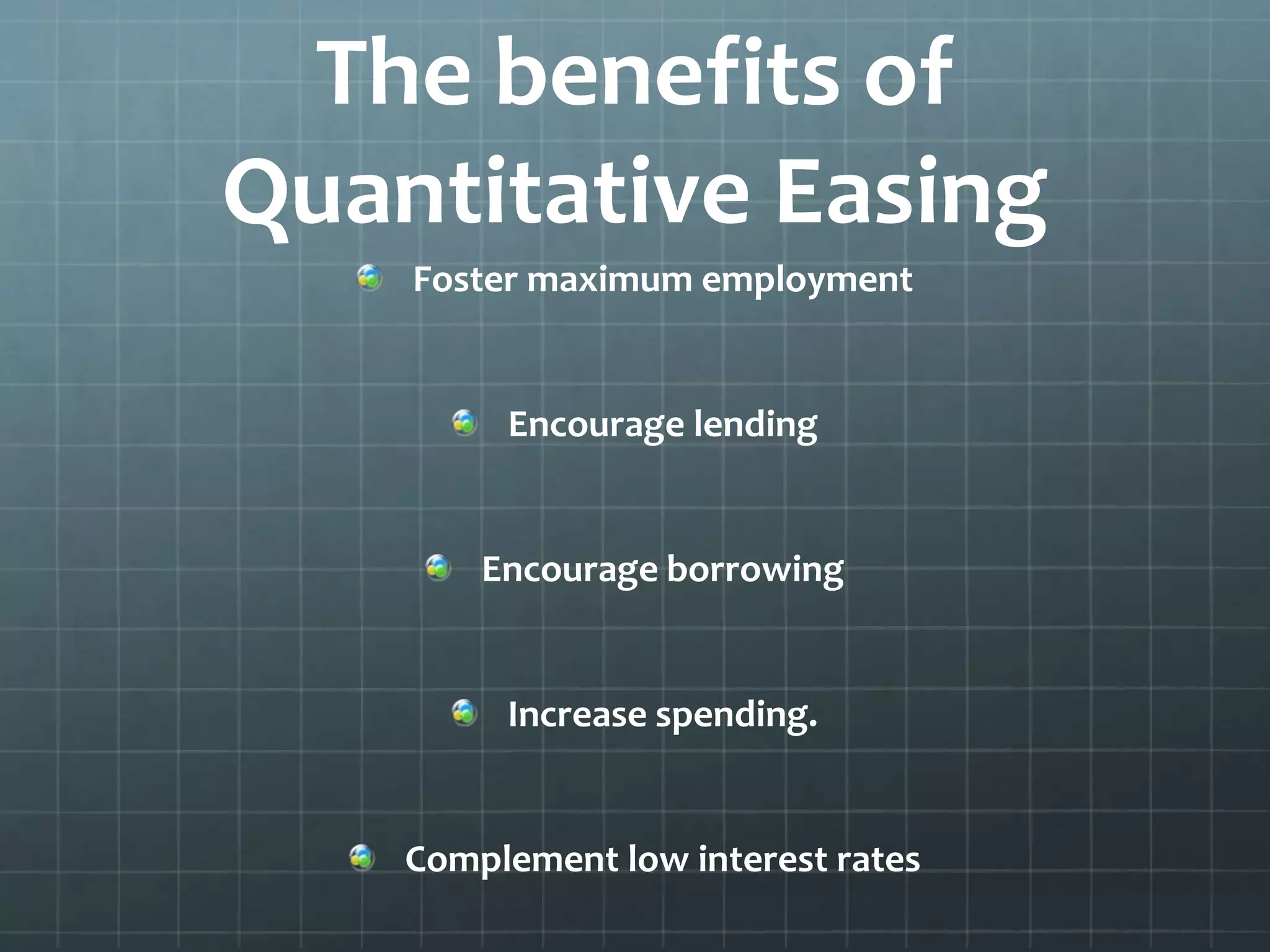 The benefits of Quantitative Easing

Foster maximum employment

Encourage lending

Encourage borrowing

Increase spending.

Complement low interest rates